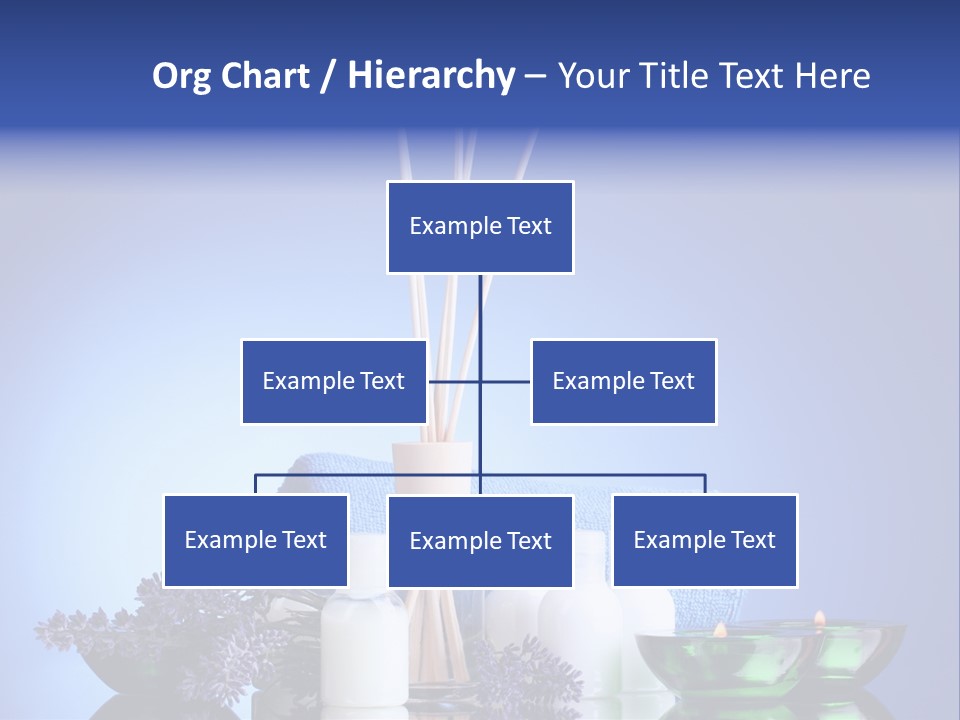 Org Chart / Hierarchy – Your Title Text Here

Example Text

Example Text

Example Text

Example Text

Example Text

Example Text